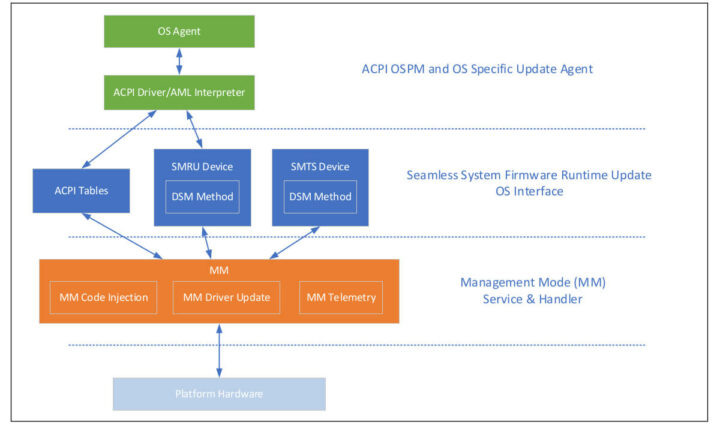 OS Agent

ACPI Driver/AML Interpreter

ACPI OSPM and OS Specific Update Agent

ACPI Tables

SMRU Device

DSM Method

SMTS Device

DSM Method

Seamless System Firmware Runtime Update OS Interface

MM

MM Code Injection

MM Driver Update

MM Telemetry

Management Mode (MM) Service & Handler

Platform Hardware